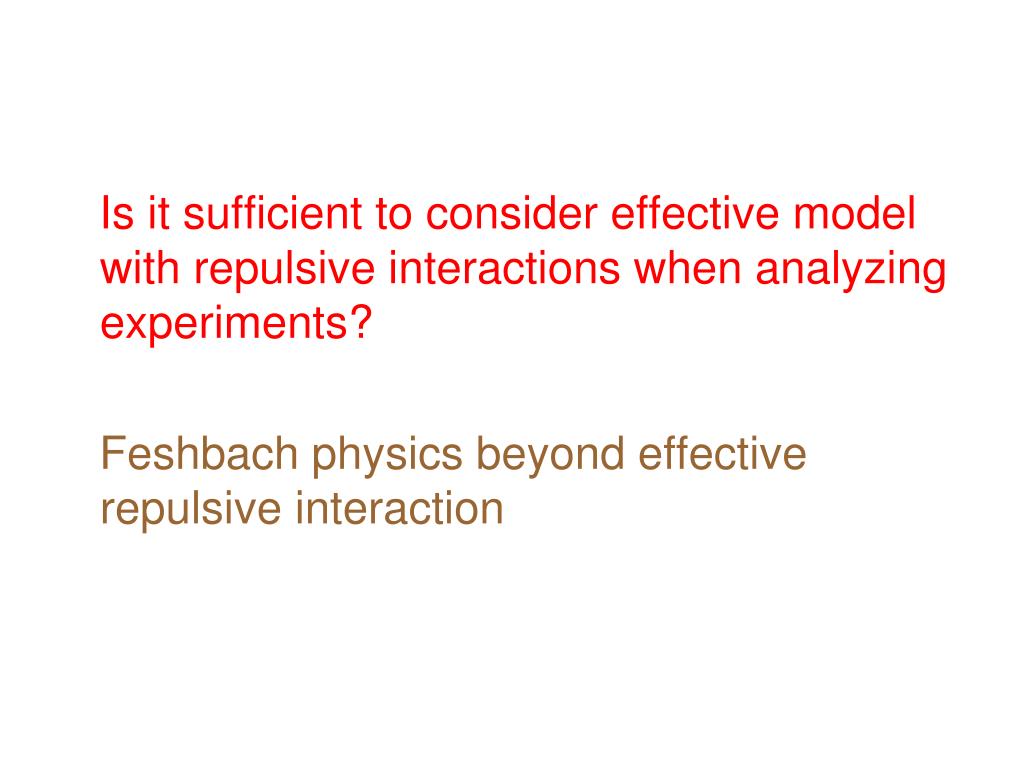 Is it sufficient to consider effective model with repulsive interactions when analyzing experiments?

Feshbach physics beyond effective repulsive interaction